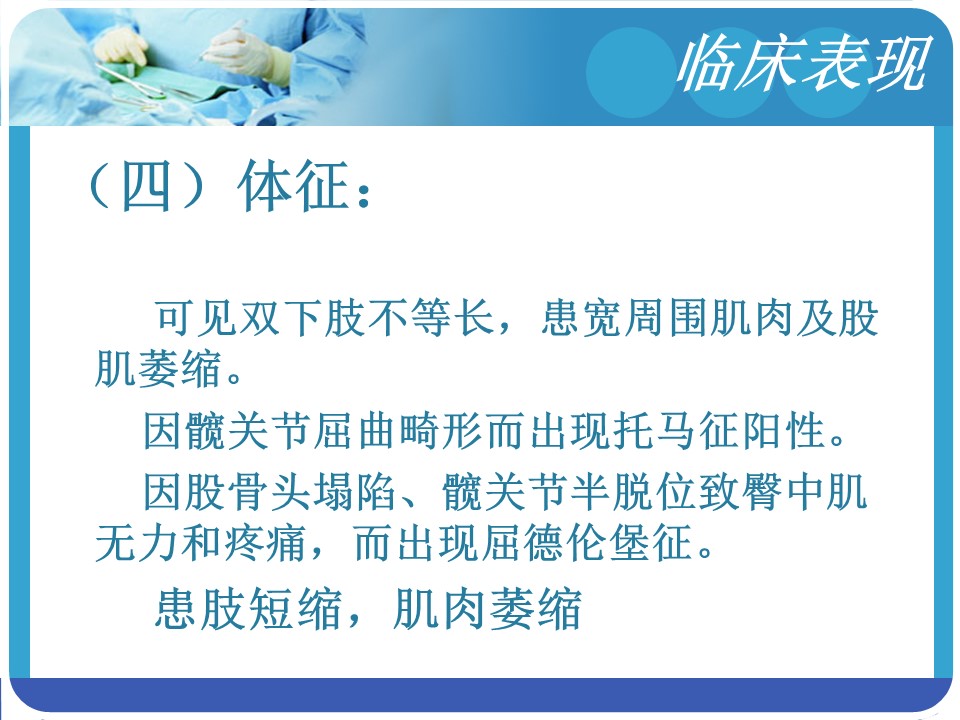 临床表现

（四）体征：

可见双下肢不等长，患宽周围肌肉及股肌萎缩。

因髋关节屈曲畸形而出现托马征阳性。

因股骨头塌陷、髋关节半脱位致臀中肌无力和疼痛，而出现屈德伦堡征。

患肢短缩，肌肉萎缩